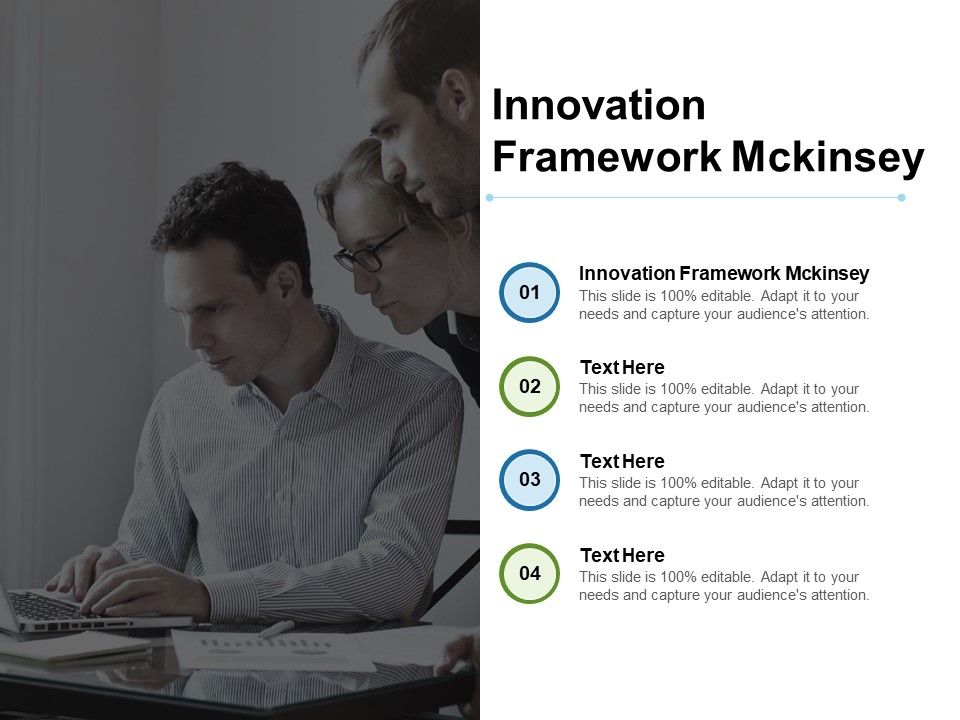 Innovation Framework Mckinsey

01

Innovation Framework Mckinsey

This slide is 100% editable. Adapt it to your needs and capture your audience's attention.

02

Text Here

This slide is 100% editable. Adapt it to your needs and capture your audience's attention.

03

Text Here

This slide is 100% editable. Adapt it to your needs and capture your audience's attention.

04

Text Here

This slide is 100% editable. Adapt it to your needs and capture your audience's attention.